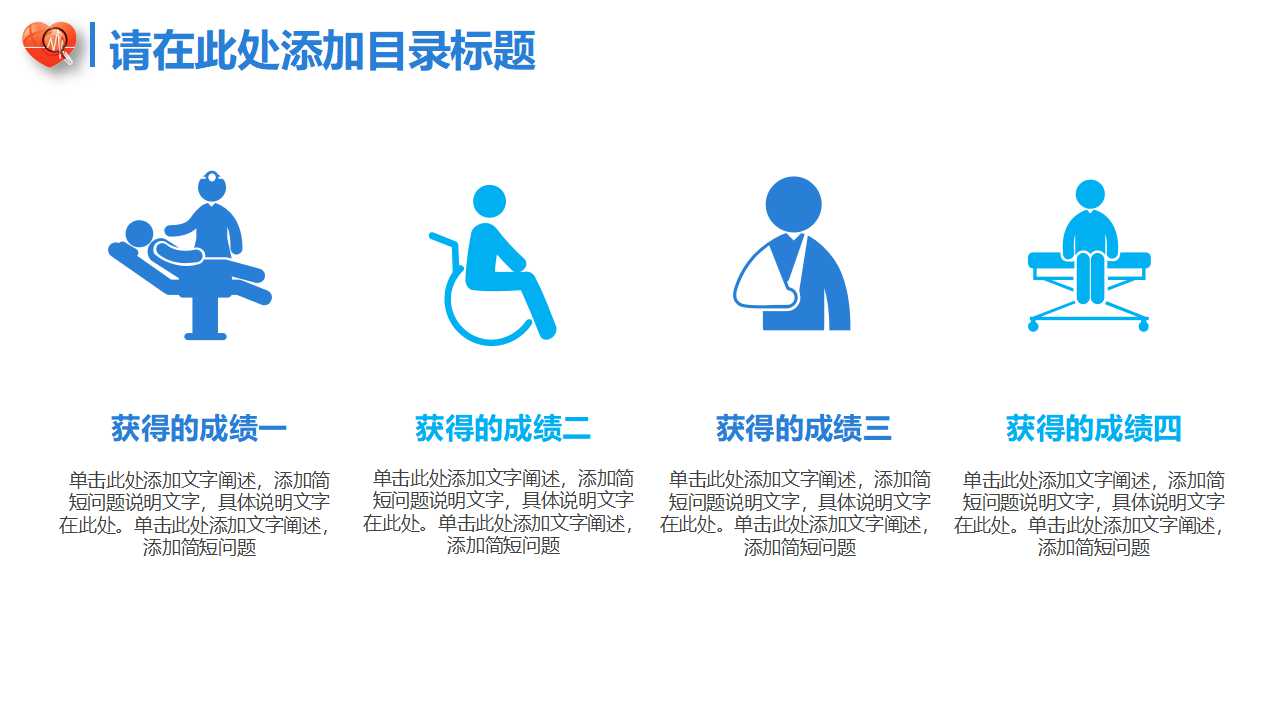 请在此处添加目录标题

获得的成绩一

单击此处添加文字阐述，添加简短问题说明文字，具体说明文字在此处。单击此处添加文字阐述，添加简短问题

获得的成绩二

单击此处添加文字阐述，添加简短问题说明文字，具体说明文字在此处。单击此处添加文字阐述，添加简短问题

获得的成绩三

单击此处添加文字阐述，添加简短问题说明文字，具体说明文字在此处。单击此处添加文字阐述，添加简短问题

获得的成绩四

单击此处添加文字阐述，添加简短问题说明文字，具体说明文字在此处。单击此处添加文字阐述，添加简短问题